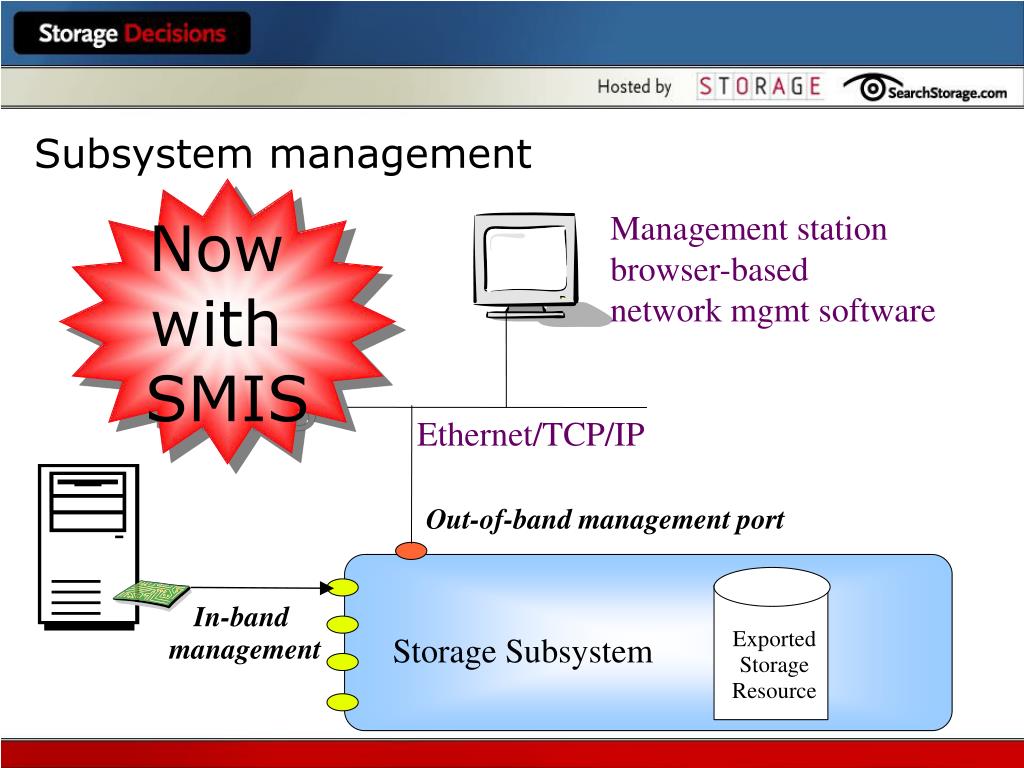 Storage Decisions

Hosted by STORAGE SearchStorage.com

Subsystem management

Now with SMIS

Management station
browser-based
network mgmt software

Ethernet/TCP/IP

Out-of-band management port

In-band management

Storage Subsystem

Exported Storage Resource